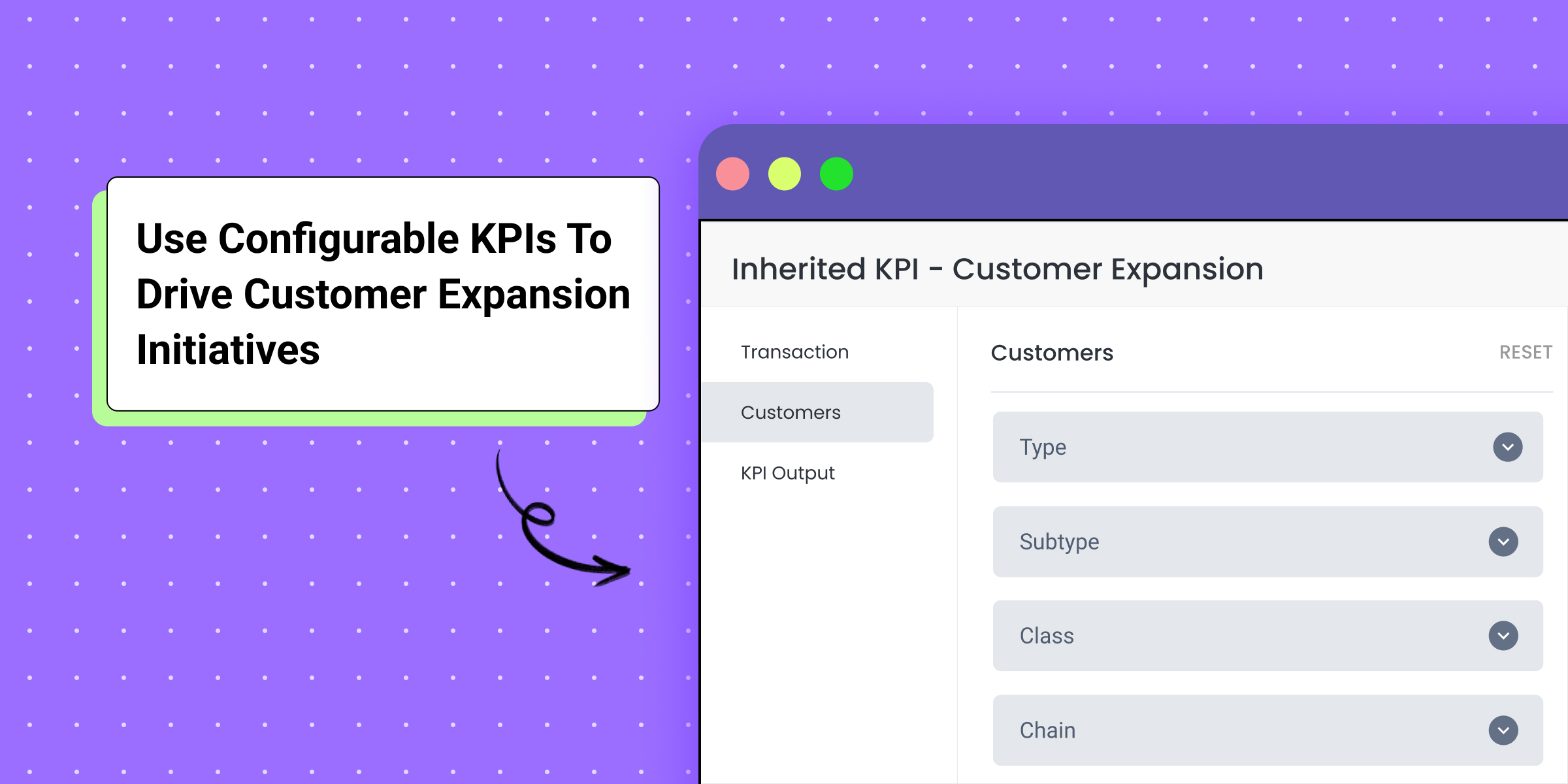 Use Configurable KPIs To Drive Customer Expansion Initiatives

Inherited KPI - Customer Expansion

Transaction

Customers

KPI Output

Customers

RESET

Type

Subtype

Class

Chain